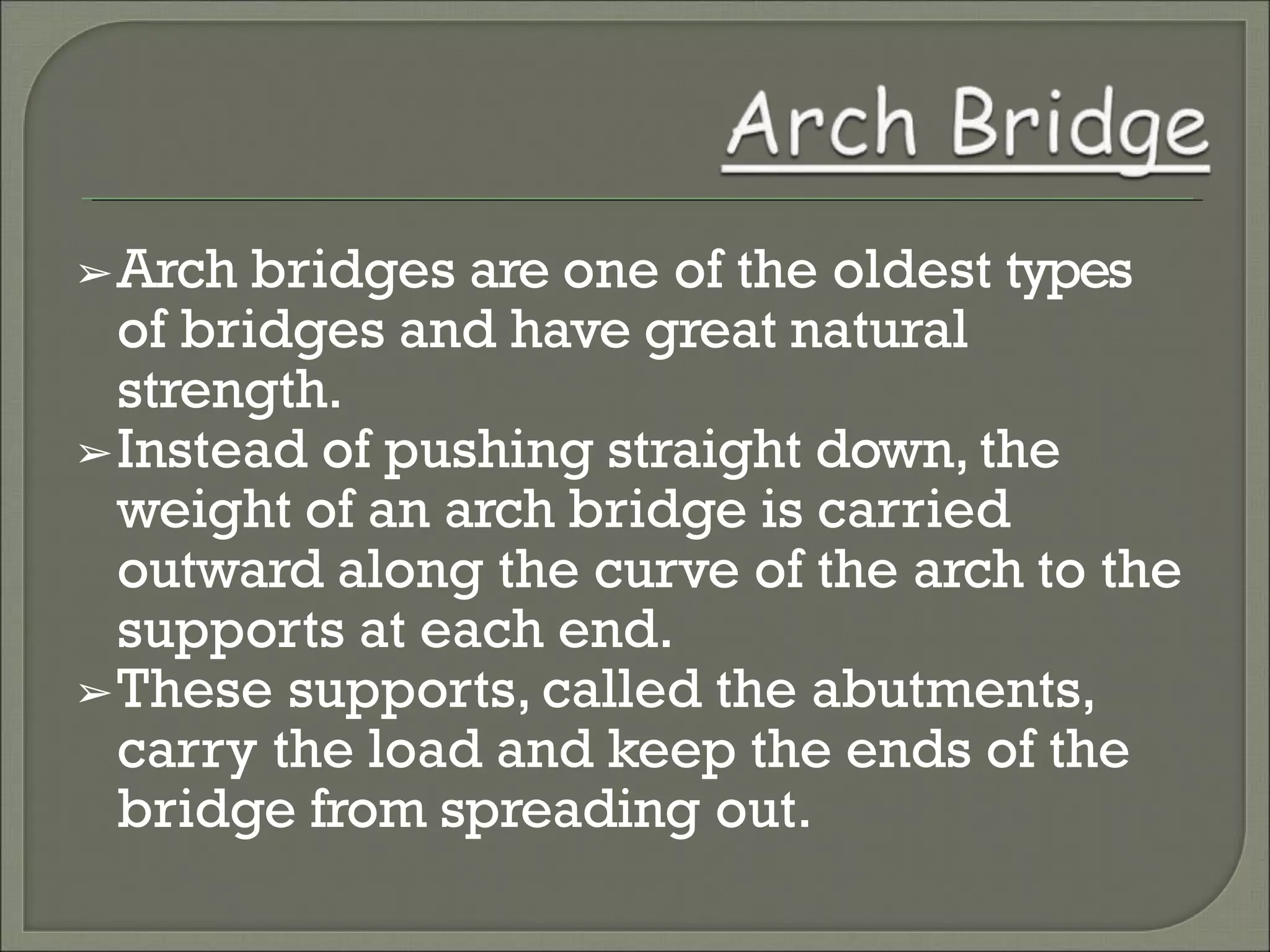 Arch Bridge

➢ Arch bridges are one of the oldest types of bridges and have great natural strength.
➢ Instead of pushing straight down, the weight of an arch bridge is carried outward along the curve of the arch to the supports at each end.
➢ These supports, called the abutments, carry the load and keep the ends of the bridge from spreading out.